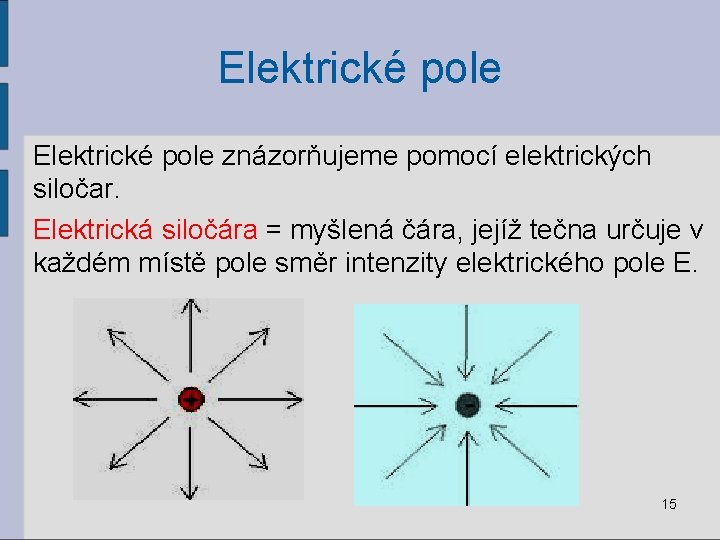 Elektrické pole

Elektrické pole znázorňujeme pomocí elektrických siločar.

Elektrická siločára = myšlená čára, jejíž tečna určuje v každém místě pole směr intenzity elektrického pole E.

+

-

15